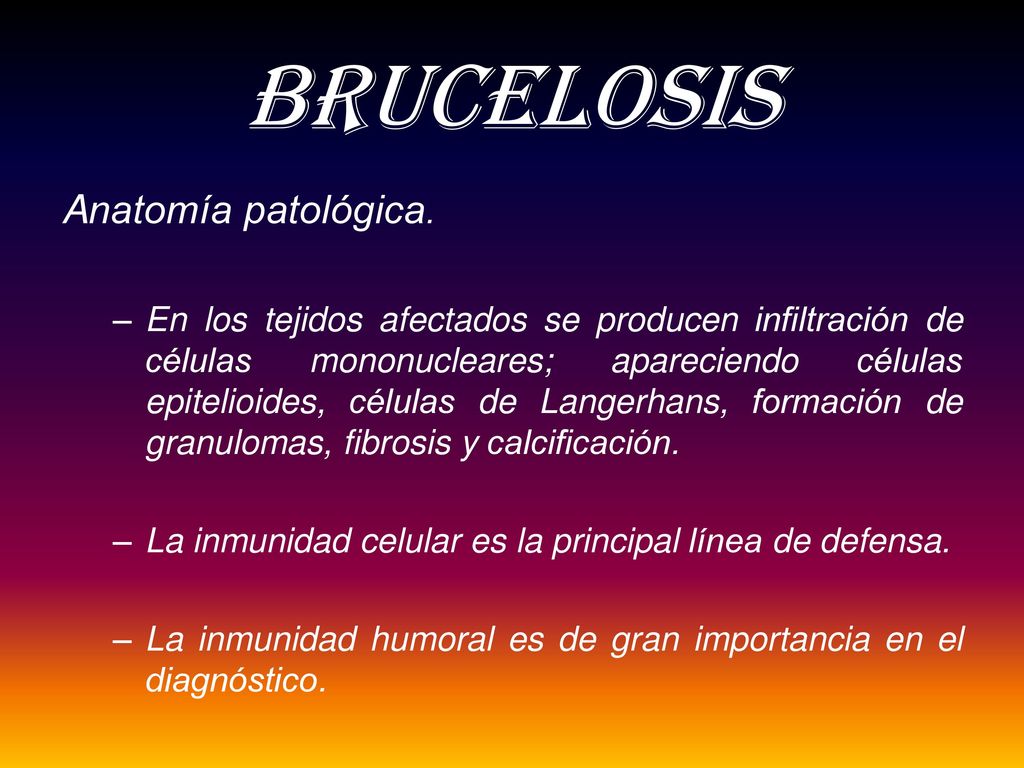 BRUCELOSIS

Anatomía patológica.

– En los tejidos afectados se producen infiltración de células mononucleares; apareciendo células epitelioides, células de Langerhans, formación de granulomas, fibrosis y calcificación.

– La inmunidad celular es la principal línea de defensa.

– La inmunidad humoral es de gran importancia en el diagnóstico.